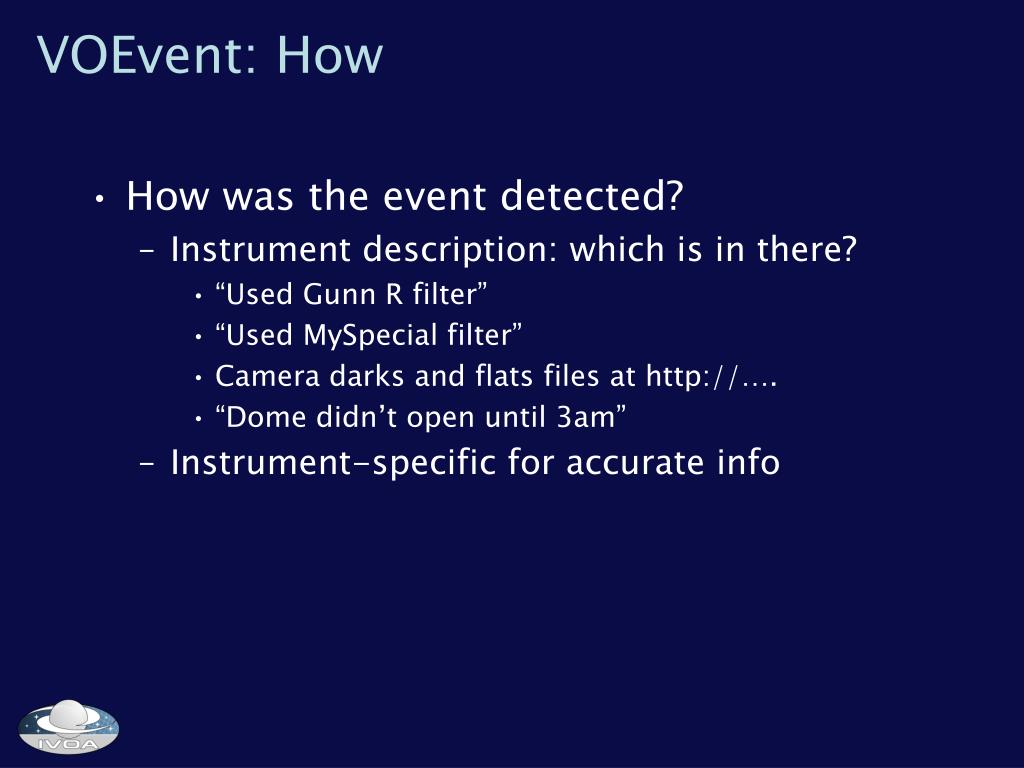 VOEvent: How

• How was the event detected?
– Instrument description: which is in there?
• “Used Gunn R filter”
• “Used MySpecial filter”
• Camera darks and flats files at http://….
• “Dome didn’t open until 3am”
– Instrument-specific for accurate info

IVOA